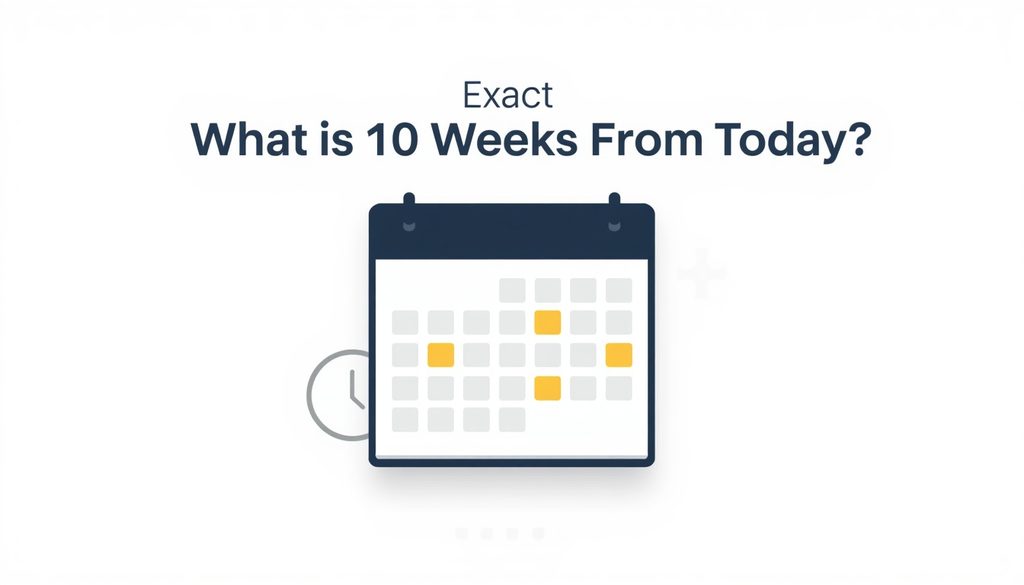 Exact
What is 10 Weeks From Today?